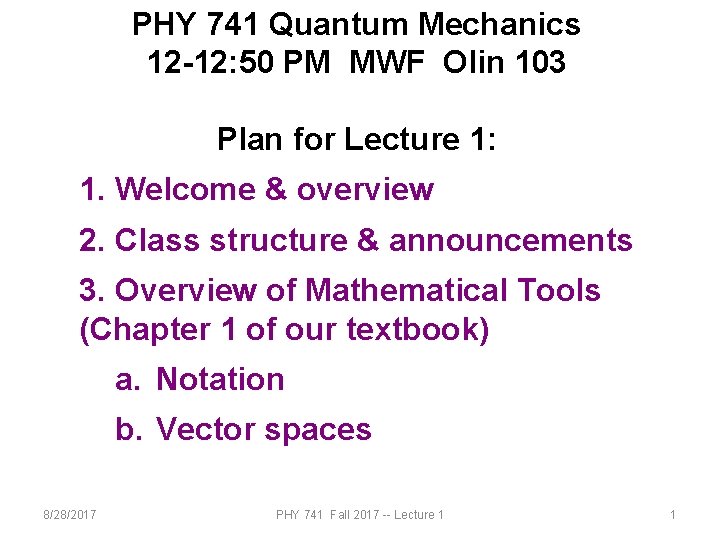 PHY 741 Quantum Mechanics
12-12:50 PM MWF Olin 103

Plan for Lecture 1:

1. Welcome & overview

2. Class structure & announcements

3. Overview of Mathematical Tools (Chapter 1 of our textbook)

a. Notation

b. Vector spaces

8/28/2017 PHY 741 Fall 2017 -- Lecture 1 1